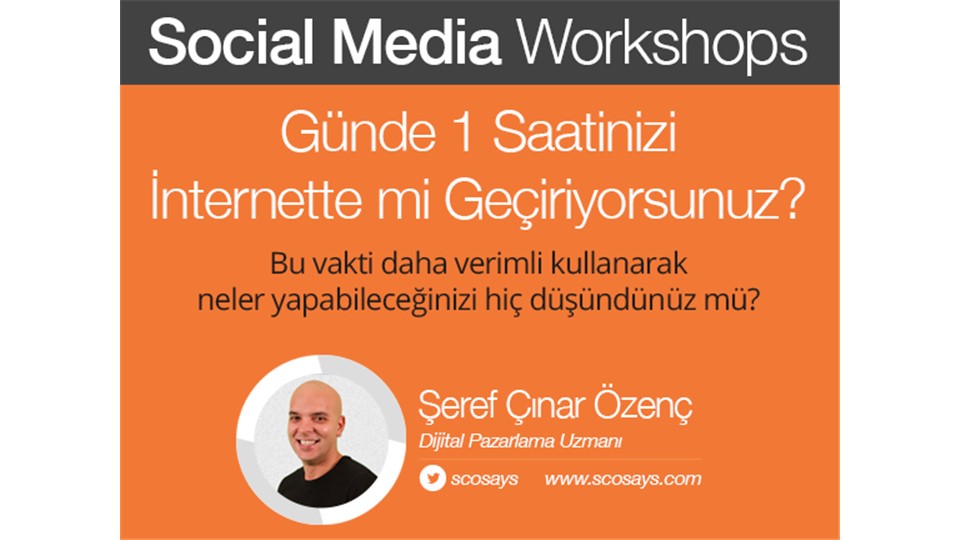 Social Media Workshops

Günde 1 Saatinizi İnternette mi Geçiriyorsunuz?

Bu vakti daha verimli kullanarak neler yapabileceğinizi hiç düşündünüz mü?

Şeref Çınar Özenç

Dijital Pazarlama Uzmanı

scosays www.scosays.com